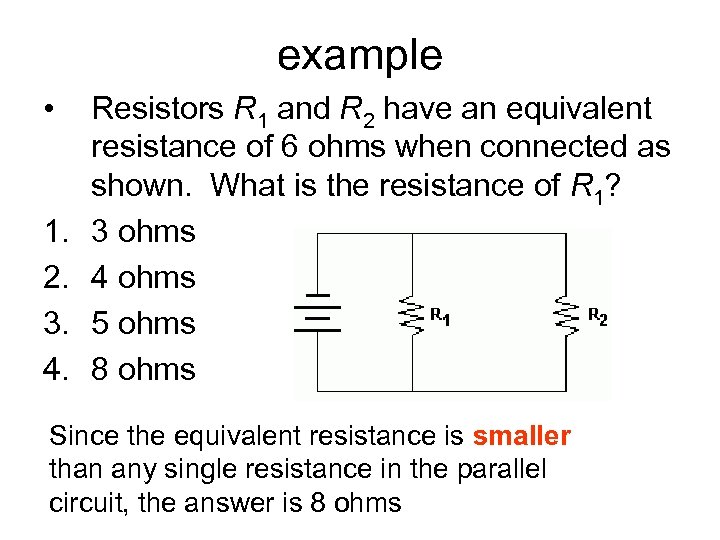 example

• Resistors $R_1$ and $R_2$ have an equivalent resistance of 6 ohms when connected as shown. What is the resistance of $R_1$?

1. 3 ohms
2. 4 ohms
3. 5 ohms
4. 8 ohms

$R_1$

$R_2$

Since the equivalent resistance is smaller than any single resistance in the parallel circuit, the answer is 8 ohms